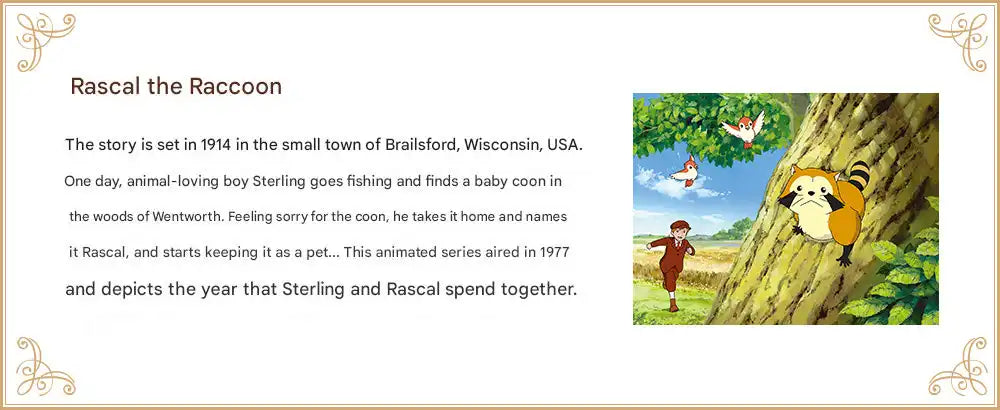 Rascal the Raccoon

The story is set in 1914 in the small town of Brailsford, Wisconsin, USA. One day, animal-loving boy Sterling goes fishing and finds a baby coon in the woods of Wentworth. Feeling sorry for the coon, he takes it home and names it Rascal, and starts keeping it as a pet... This animated series aired in 1977 and depicts the year that Sterling and Rascal spend together.